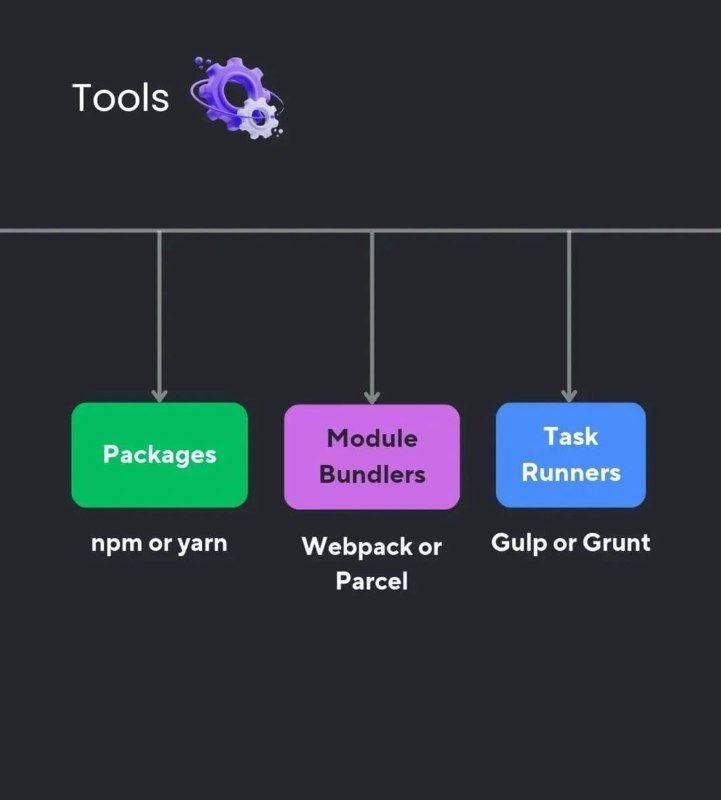 Tools

Packages

npm or yarn

Module Bundlers

Webpack or Parcel

Task Runners

Gulp or Grunt